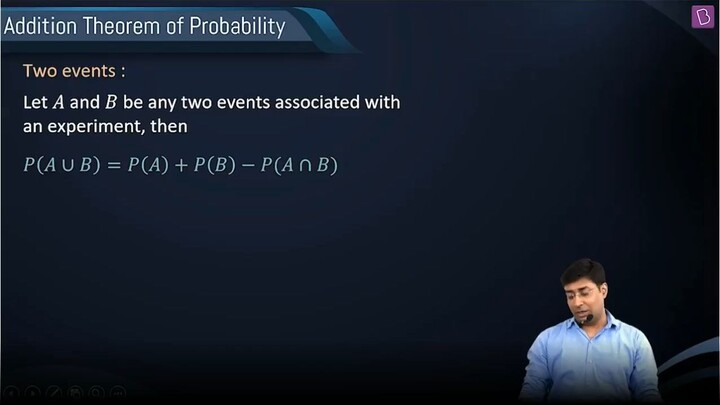 Addition Theorem of Probability

B

Two events :

Let $A$ and $B$ be any two events associated with an experiment, then

$P(A \cup B) = P(A) + P(B) - P(A \cap B)$